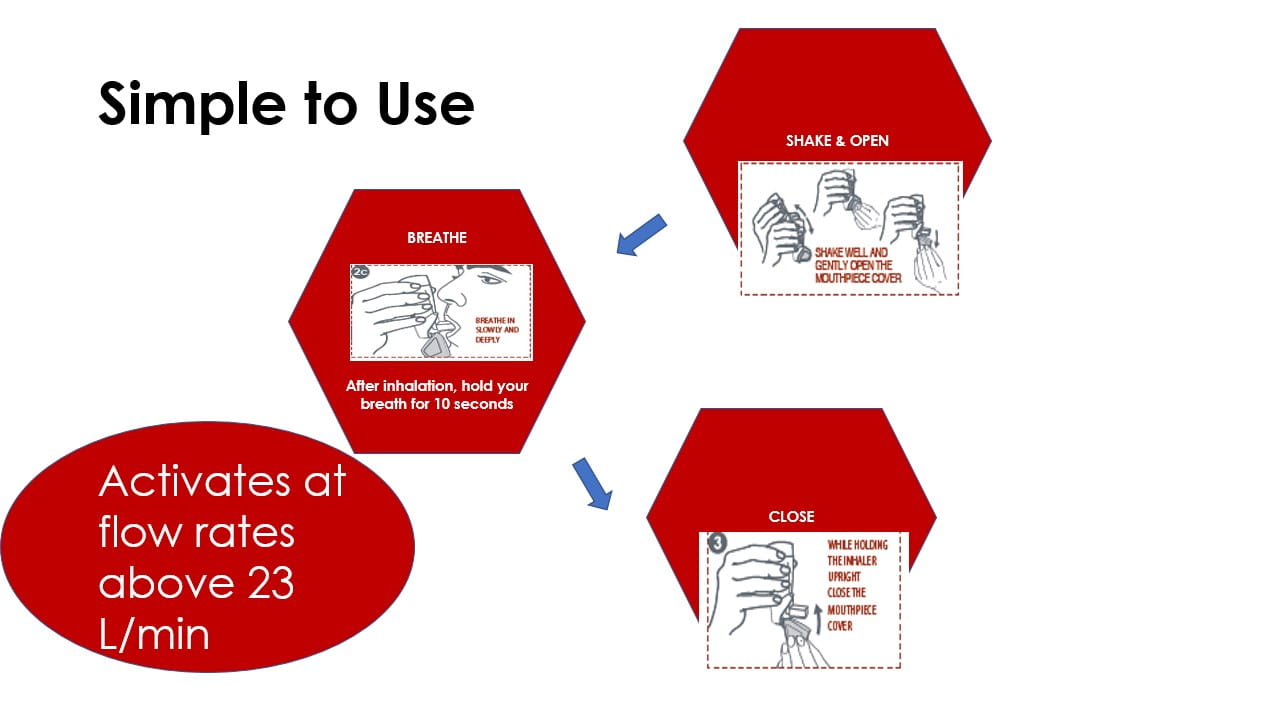 Simple to Use

SHAKE & OPEN

SHAKE WELL AND GENTLY OPEN THE MOUTHPIECE COVER

BREATHE

2c

BREATHE IN SLOWLY AND DEEPLY

After inhalation, hold your breath for 10 seconds

CLOSE

3

WHILE HOLDING THE INHALER UPRIGHT CLOSE THE MOUTHPIECE COVER

Activates at flow rates above 23 L/min